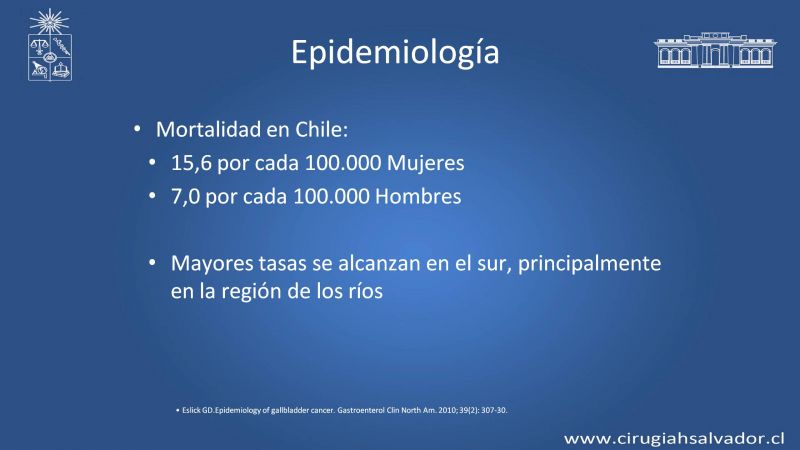 Epidemiología

• Mortalidad en Chile:
  • 15,6 por cada 100.000 Mujeres
  • 7,0 por cada 100.000 Hombres

  • Mayores tasas se alcanzan en el sur, principalmente en la región de los ríos

• Eslick GD.Epidemiology of gallbladder cancer. Gastroenterol Clin North Am. 2010; 39(2): 307-30.

www.cirugiahsalvador.cl